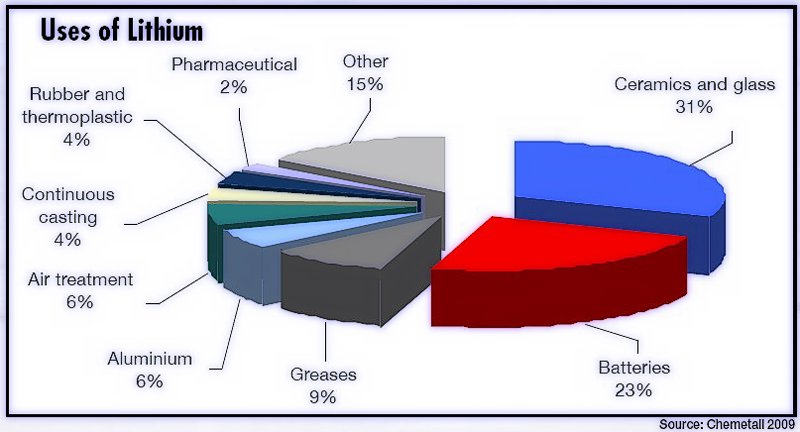 Uses of Lithium

Pharmaceutical
2%

Other
15%

Ceramics and glass
31%

Rubber and thermoplastic
4%

Continuous casting
4%

Air treatment
6%

Aluminium
6%

Greases
9%

Batteries
23%

Source: Chemetall 2009